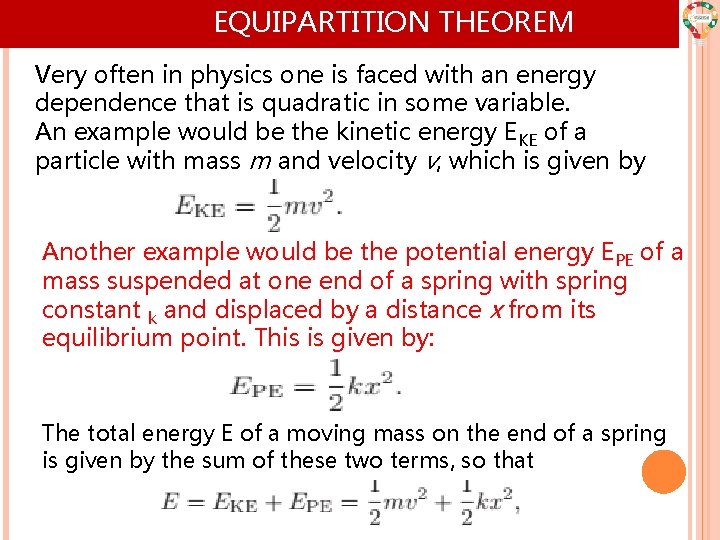 EQUIPARTITION THEOREM

Very often in physics one is faced with an energy dependence that is quadratic in some variable. An example would be the kinetic energy $E_{KE}$ of a particle with mass $m$ and velocity $v$, which is given by

$E_{\mathrm{KE}} = \frac{1}{2}mv^2.$

Another example would be the potential energy $E_{PE}$ of a mass suspended at one end of a spring with spring constant $_k$ and displaced by a distance $x$ from its equilibrium point. This is given by:

$E_{\mathrm{PE}} = \frac{1}{2}kx^2.$

The total energy E of a moving mass on the end of a spring is given by the sum of these two terms, so that

$E = E_{\mathrm{KE}} + E_{\mathrm{PE}} = \frac{1}{2}mv^2 + \frac{1}{2}kx^2,$